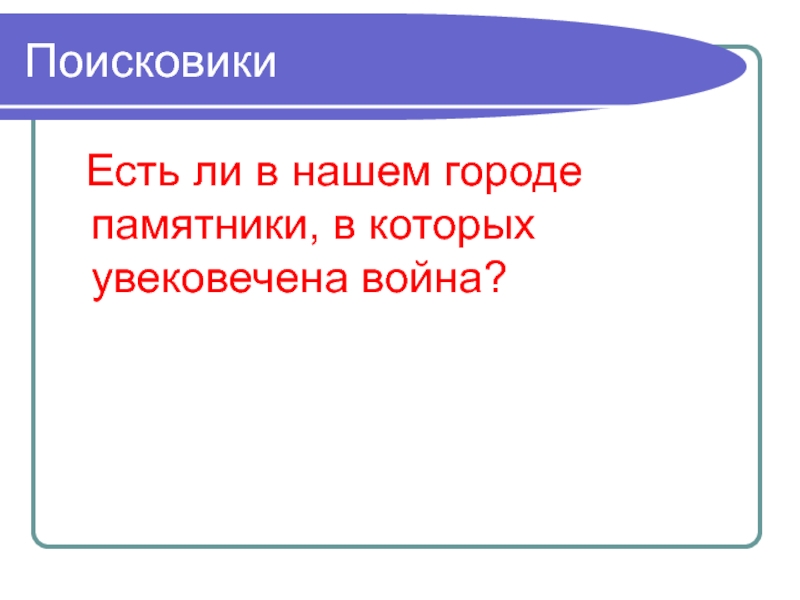 Поисковики

Есть ли в нашем городе памятники, в которых увековечена война?